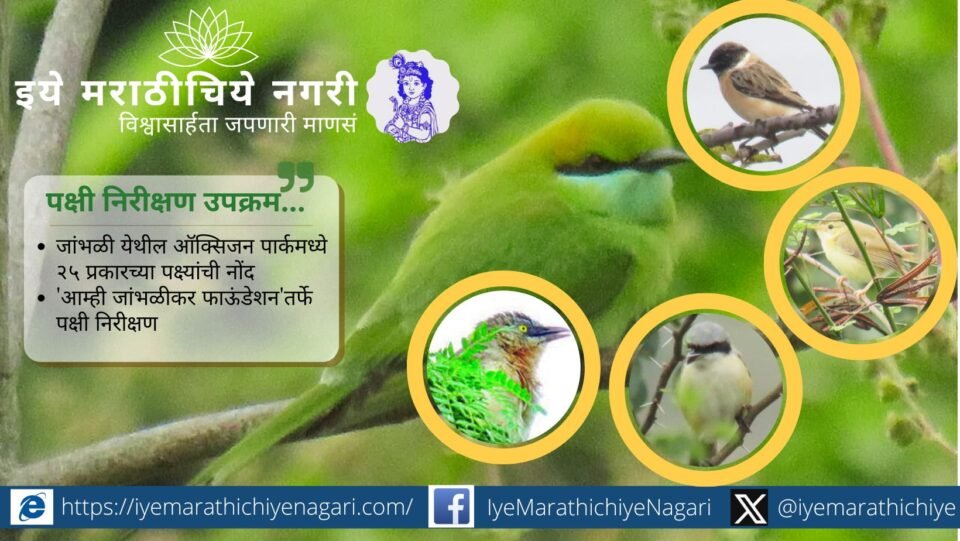 इये मराठीचिये नगरी
विश्वासार्हता जपणारी माणसं

पक्षी निरीक्षण उपक्रम...

• जांभळी येथील ऑक्सिजन पार्कमध्ये २५ प्रकारच्या पक्ष्यांची नोंद
• 'आम्ही जांभळीकर फाऊंडेशन'तर्फे पक्षी निरीक्षण

https://iyemarathichiyenagari.com/ IyeMarathichiyeNagari @iyemarathichiye